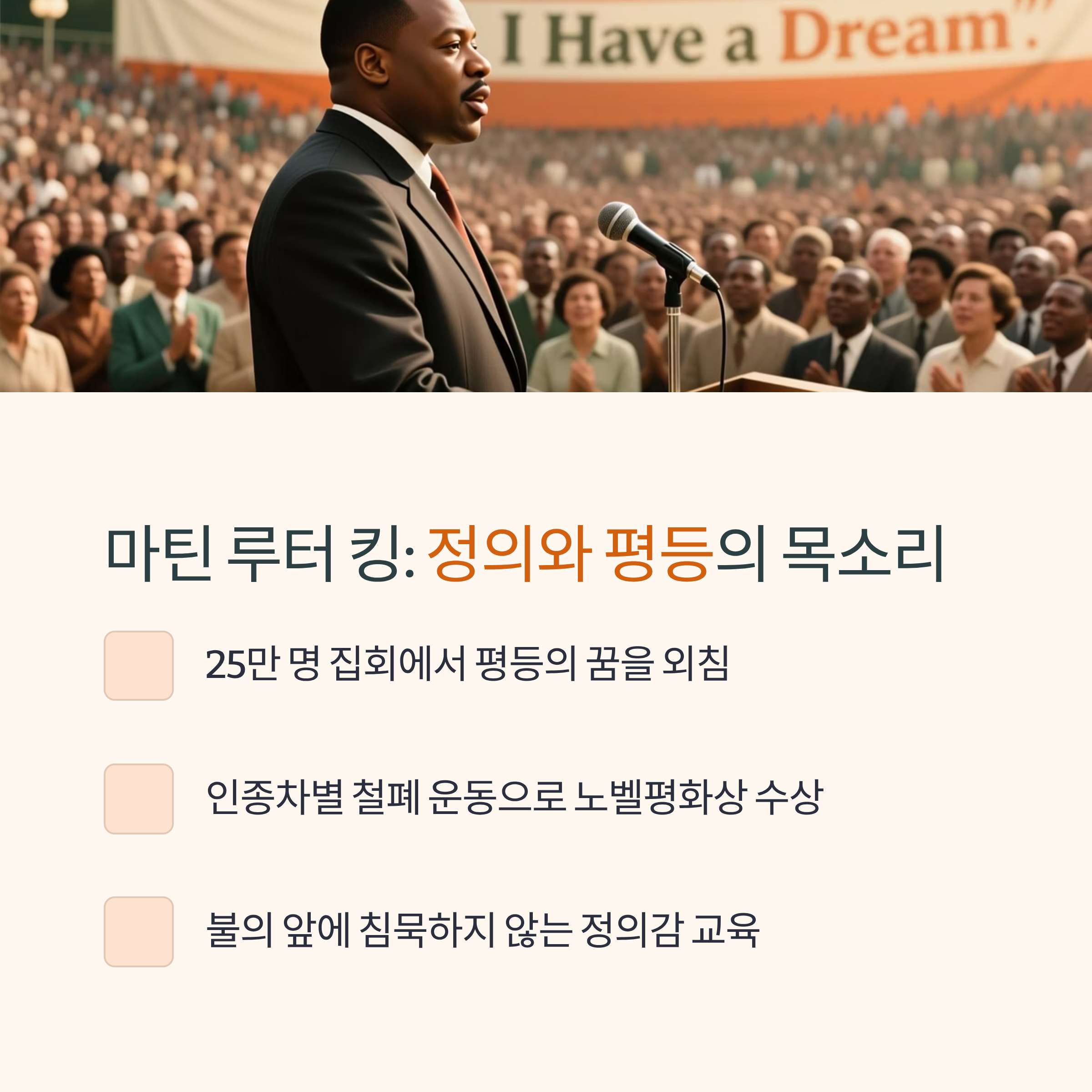 I Have a Dream".

마틴 루터 킹: 정의와 평등의 목소리

25만 명 집회에서 평등의 꿈을 외침

인종차별 철폐 운동으로 노벨평화상 수상

불의 앞에 침묵하지 않는 정의감 교육